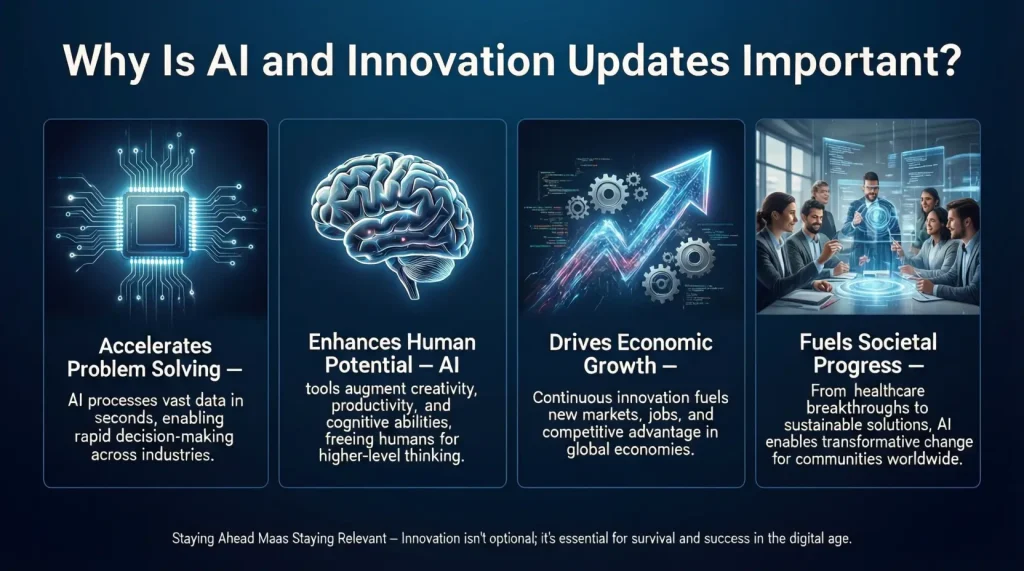 Why Is AI and Innovation Updates Important?

Accelerates Problem Solving —

AI processes vast data in seconds, enabling rapid decision-making across industries.

Enhances Human Potential — AI

tools augment creativity, productivity, and cognitive abilities, freeing humans for higher-level thinking.

Drives Economic Growth —

Continuous innovation fuels new markets, jobs, and competitive advantage in global economies.

Fuels Societal Progress —

From healthcare breakthroughs to sustainable solutions, AI enables transformative change for communities worldwide.

Staying Ahead Maas Staying Relevant — Innovation isn't optional; it's essential for survival and success in the digital age.